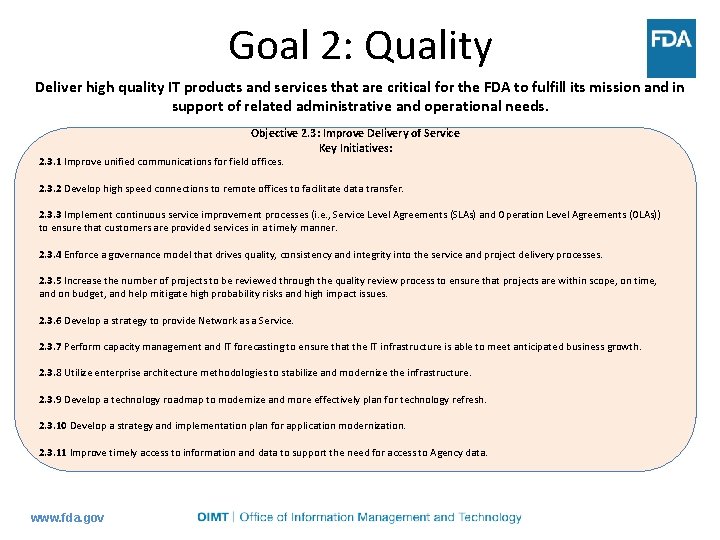 Goal 2: Quality

FDA

Deliver high quality IT products and services that are critical for the FDA to fulfill its mission and in support of related administrative and operational needs.

Objective 2.3: Improve Delivery of Service
Key Initiatives:

2.3.1 Improve unified communications for field offices.

2.3.2 Develop high speed connections to remote offices to facilitate data transfer.

2.3.3 Implement continuous service improvement processes (i.e., Service Level Agreements (SLAs) and Operation Level Agreements (OLAs)) to ensure that customers are provided services in a timely manner.

2.3.4 Enforce a governance model that drives quality, consistency and integrity into the service and project delivery processes.

2.3.5 Increase the number of projects to be reviewed through the quality review process to ensure that projects are within scope, on time, and on budget, and help mitigate high probability risks and high impact issues.

2.3.6 Develop a strategy to provide Network as a Service.

2.3.7 Perform capacity management and IT forecasting to ensure that the IT infrastructure is able to meet anticipated business growth.

2.3.8 Utilize enterprise architecture methodologies to stabilize and modernize the infrastructure.

2.3.9 Develop a technology roadmap to modernize and more effectively plan for technology refresh.

2.3.10 Develop a strategy and implementation plan for application modernization.

2.3.11 Improve timely access to information and data to support the need for access to Agency data.

www.fda.gov

OIMT | Office of Information Management and Technology